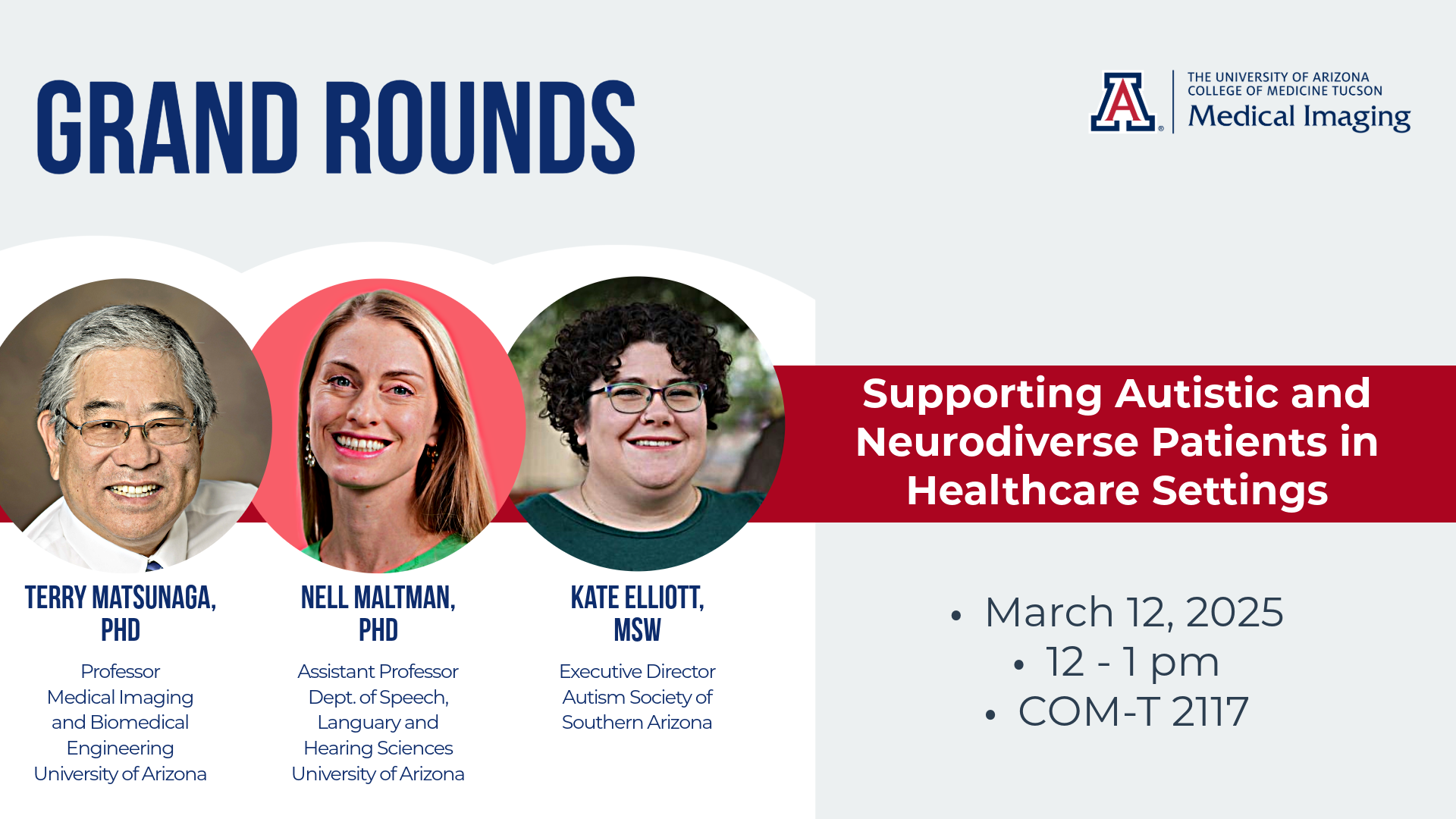 GRAND ROUNDS

THE UNIVERSITY OF ARIZONA
COLLEGE OF MEDICINE TUCSON
Medical Imaging

Supporting Autistic and Neurodiverse Patients in Healthcare Settings

TERRY MATSUNAGA, PHD

Professor
Medical Imaging and Biomedical Engineering
University of Arizona

NELL MALTMAN, PHD

Assistant Professor
Dept. of Speech, Languary and Hearing Sciences
University of Arizona

KATE ELLIOTT, MSW

Executive Director
Autism Society of Southern Arizona

• March 12, 2025
• 12 - 1 pm
• COM-T 2117